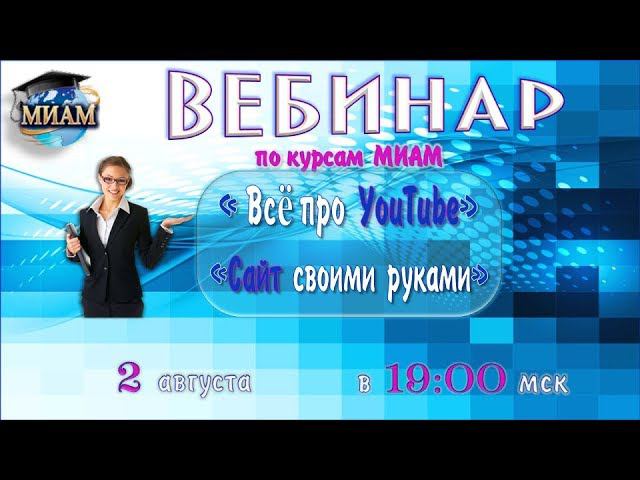 МИАМ

ВЕБИНАР

по курсам МИАМ

« Всё про YouTube»

«Сайт своими руками»

2 августа в 19:00 мск